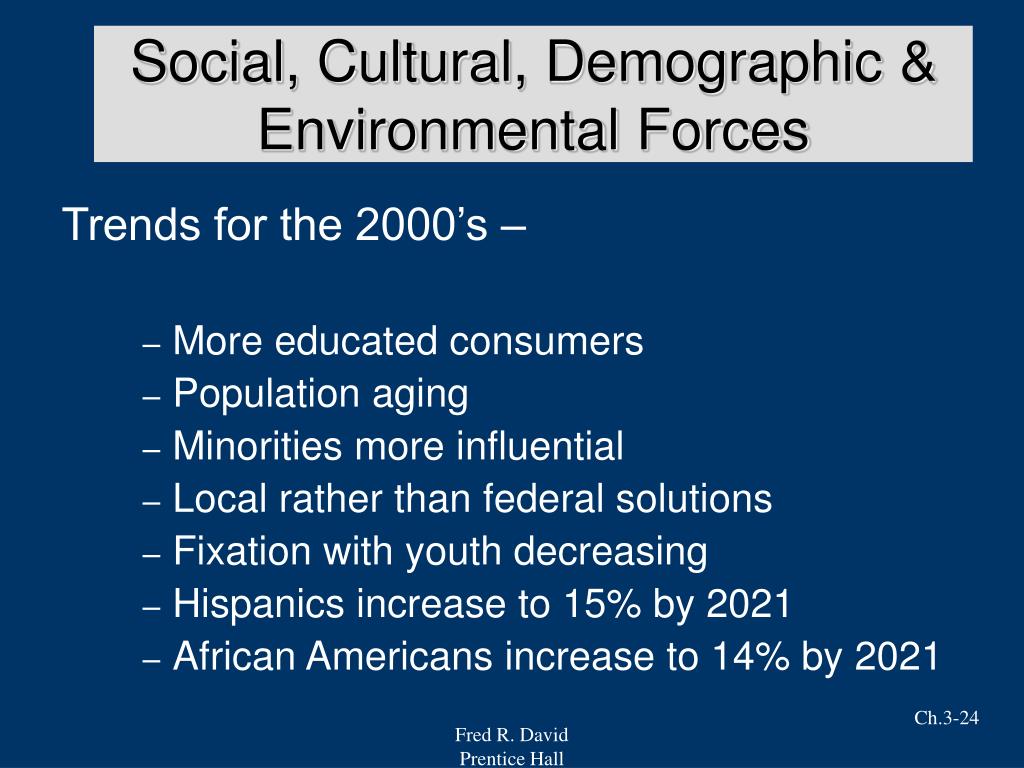 Social, Cultural, Demographic & Environmental Forces

Trends for the 2000’s –

– More educated consumers
– Population aging
– Minorities more influential
– Local rather than federal solutions
– Fixation with youth decreasing
– Hispanics increase to 15% by 2021
– African Americans increase to 14% by 2021

Ch.3-24

Fred R. David
Prentice Hall